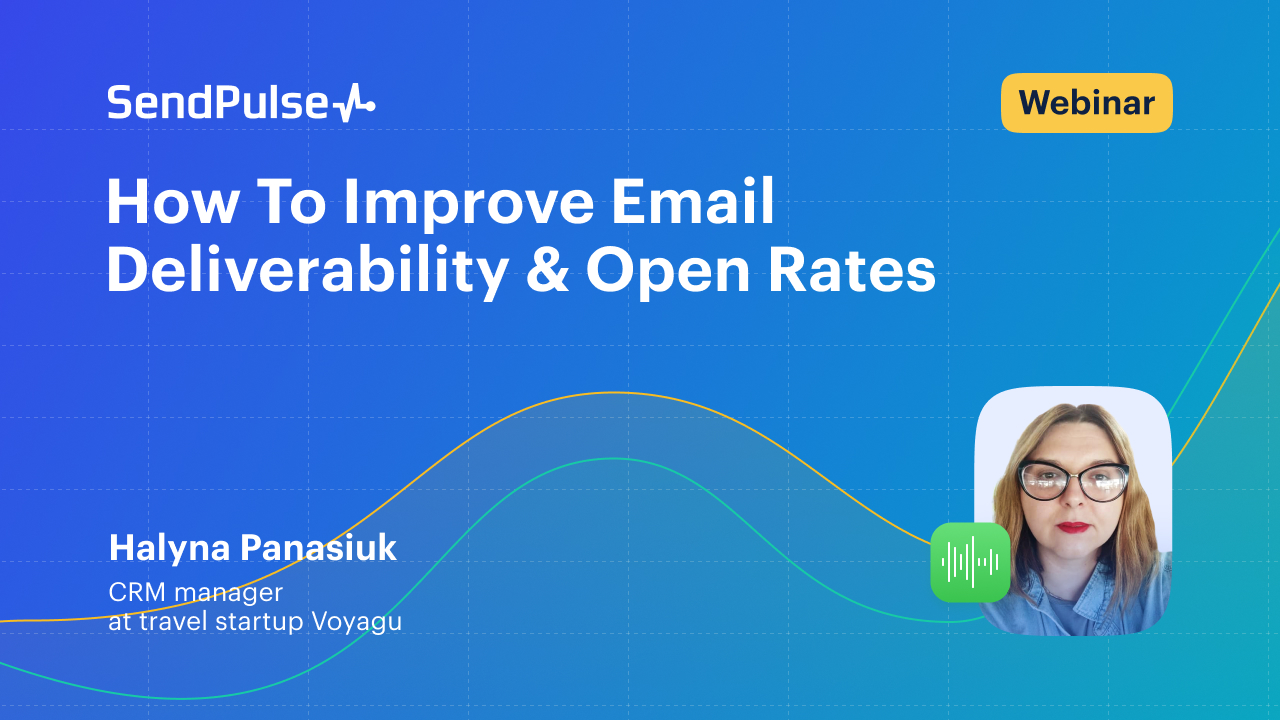 SendPulse

Webinar

How To Improve Email Deliverability & Open Rates

Halyna Panasiuk

CRM manager at travel startup Voyagu